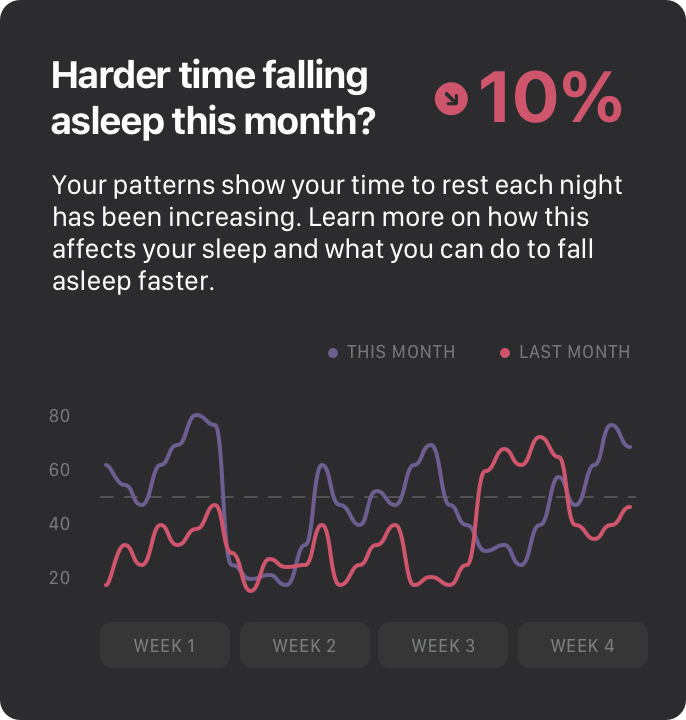 Harder time falling asleep this month?

10%

Your patterns show your time to rest each night has been increasing. Learn more on how this affects your sleep and what you can do to fall asleep faster.

THIS MONTH LAST MONTH

80
60
40
20

WEEK 1 WEEK 2 WEEK 3 WEEK 4